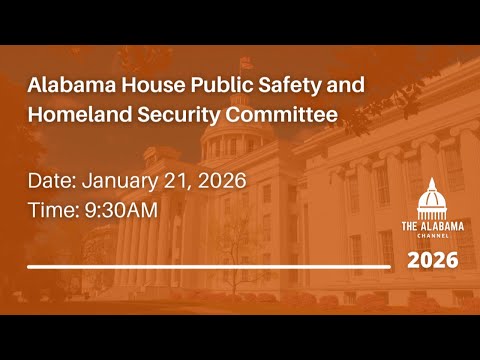 Alabama House Public Safety and Homeland Security Committee

Date: January 21, 2026
Time: 9:30AM

THE ALABAMA CHANNEL

2026